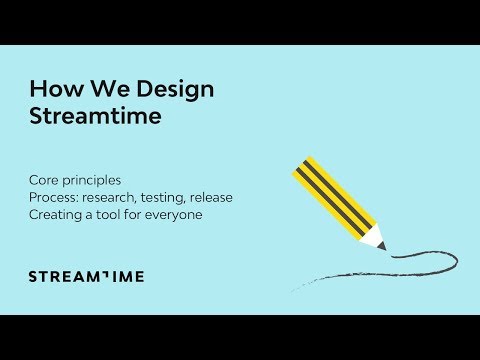 How We Design Streamtime

Core principles
Process: research, testing, release
Creating a tool for everyone

STREAMTIME